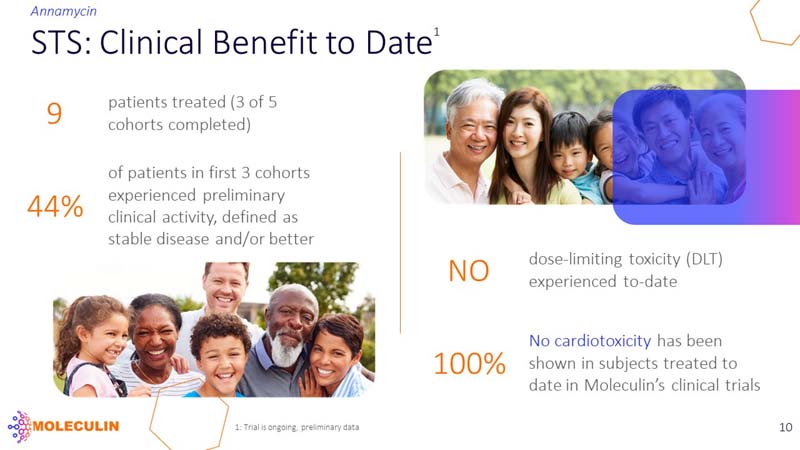 Annamycin

STS: Clinical Benefit to Date$^1$

9 patients treated (3 of 5 cohorts completed)

44% of patients in first 3 cohorts experienced preliminary clinical activity, defined as stable disease and/or better

NO dose-limiting toxicity (DLT) experienced to-date

100% No cardiotoxicity has been shown in subjects treated to date in Moleculin's clinical trials

MOLECULIN

1: Trial is ongoing, preliminary data

10